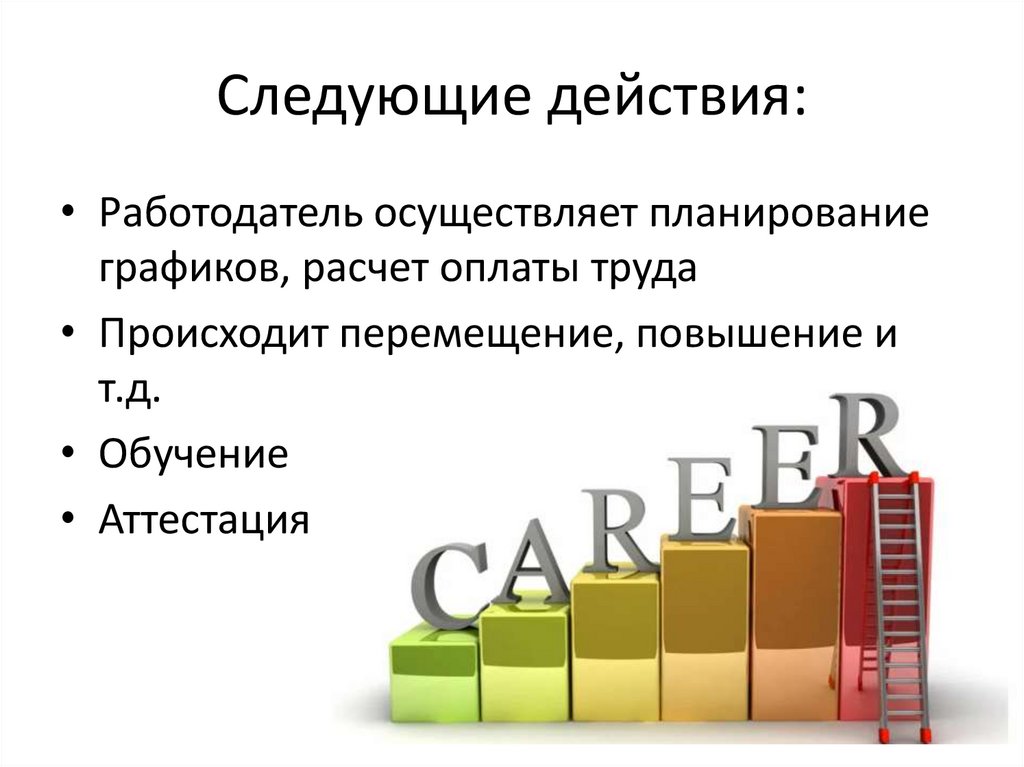 Следующие действия:

• Работодатель осуществляет планирование графиков, расчет оплаты труда
• Происходит перемещение, повышение и т.д.
• Обучение
• Аттестация

CAREER